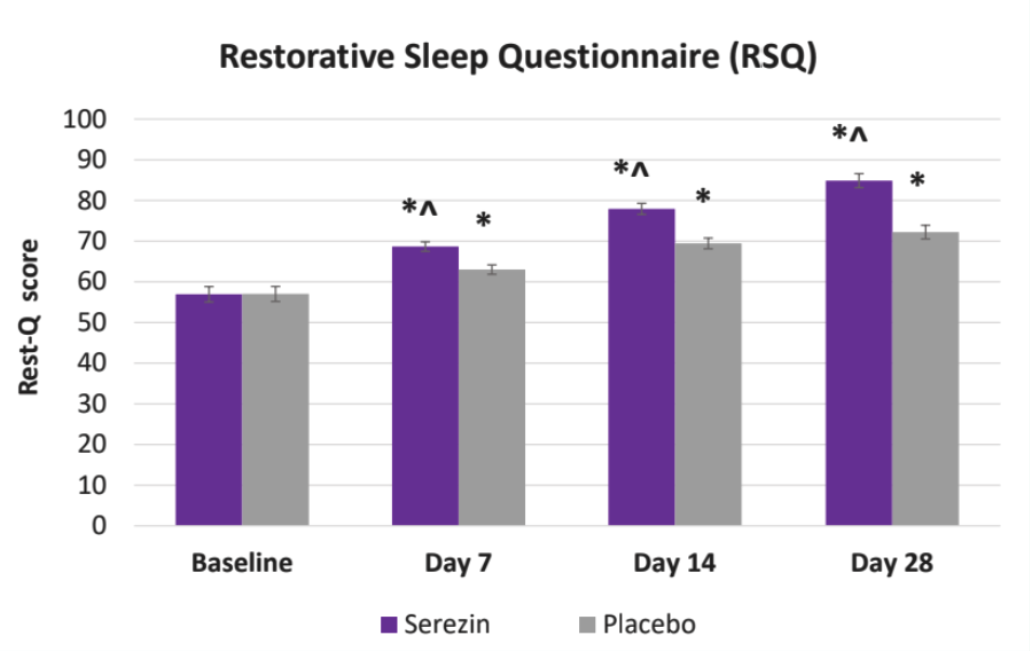 Restorative Sleep Questionnaire (RSQ)

Rest-Q score

100
90
80
70
60
50
40
30
20
10
0

*^ *
*^ *
*^ *

Baseline
Day 7
Day 14
Day 28

Serezin
Placebo